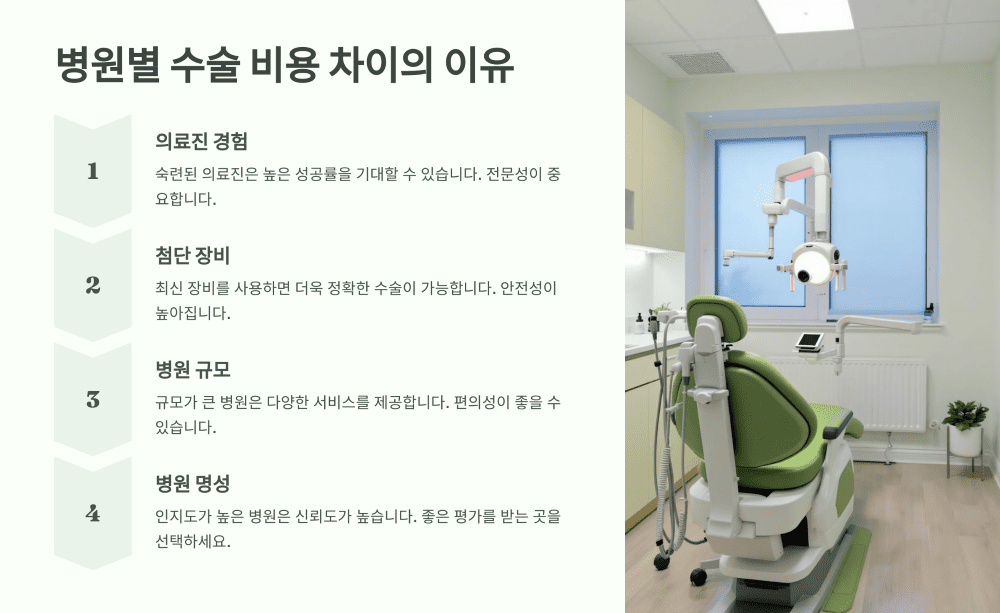 병원별 수술 비용 차이의 이유

1

의료진 경험

숙련된 의료진은 높은 성공률을 기대할 수 있습니다. 전문성이 중요합니다.

2

첨단 장비

최신 장비를 사용하면 더욱 정확한 수술이 가능합니다. 안전성이 높아집니다.

3

병원 규모

규모가 큰 병원은 다양한 서비스를 제공합니다. 편의성이 좋을 수 있습니다.

4

병원 명성

인지도가 높은 병원은 신뢰도가 높습니다. 좋은 평가를 받는 곳을 선택하세요.